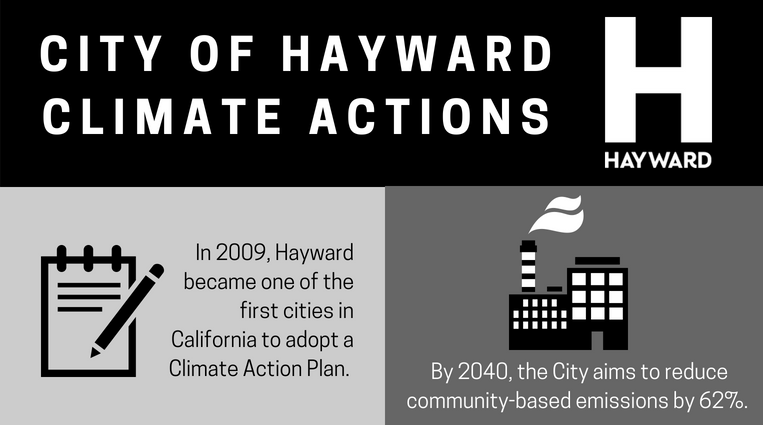 CITY OF HAYWARD CLIMATE ACTIONS

H
HAYWARD

In 2009, Hayward became one of the first cities in California to adopt a Climate Action Plan.

By 2040, the City aims to reduce community-based emissions by 62%.